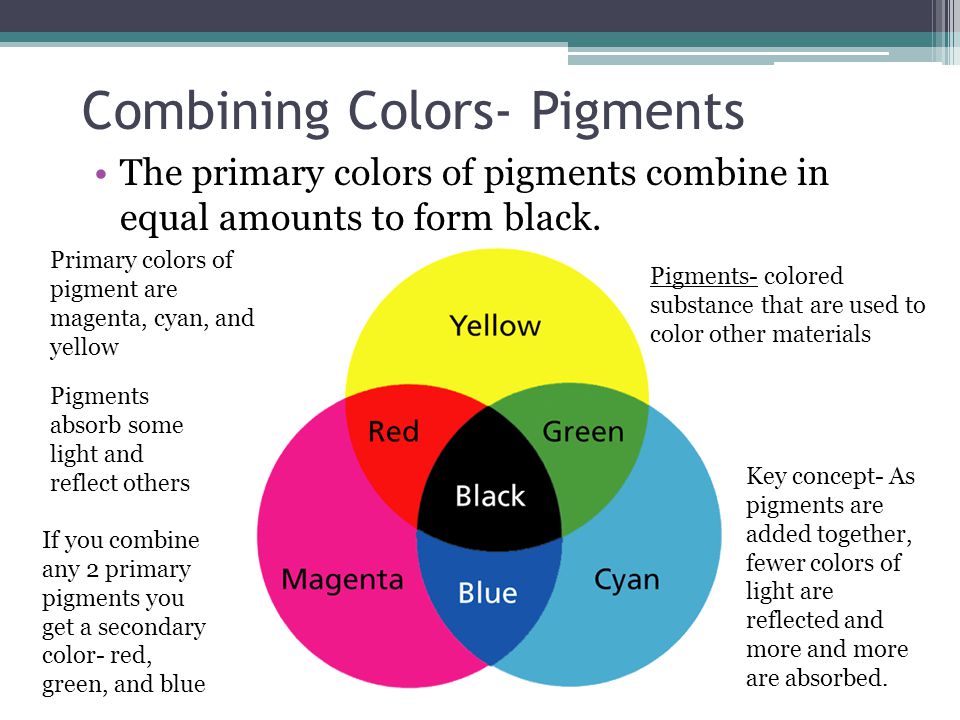 Combining Colors- Pigments

• The primary colors of pigments combine in equal amounts to form black.

Primary colors of pigment are magenta, cyan, and yellow

Pigments absorb some light and reflect others

If you combine any 2 primary pigments you get a secondary color- red, green, and blue

Yellow

Red

Green

Black

Magenta

Blue

Cyan

Pigments- colored substance that are used to color other materials

Key concept- As pigments are added together, fewer colors of light are reflected and more and more are absorbed.